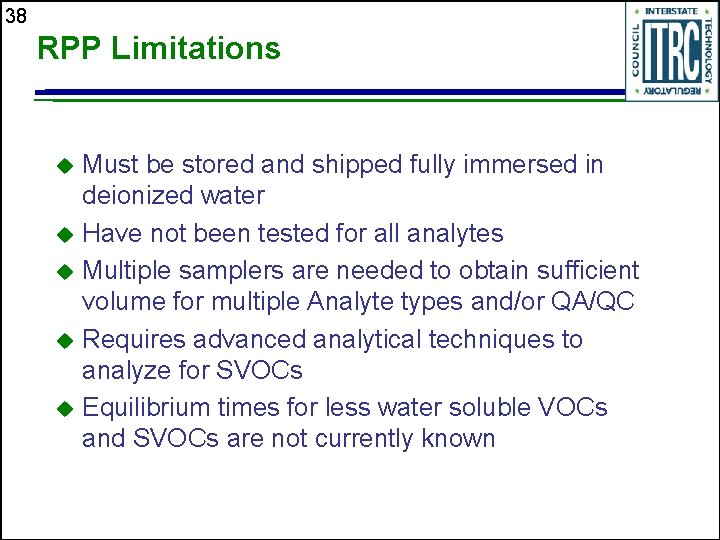 38

RPP Limitations

INTERSTATE TECHNOLOGY REGULATORY COUNCIL ITRC

◆ Must be stored and shipped fully immersed in deionized water

◆ Have not been tested for all analytes

◆ Multiple samplers are needed to obtain sufficient volume for multiple Analyte types and/or QA/QC

◆ Requires advanced analytical techniques to analyze for SVOCs

◆ Equilibrium times for less water soluble VOCs and SVOCs are not currently known